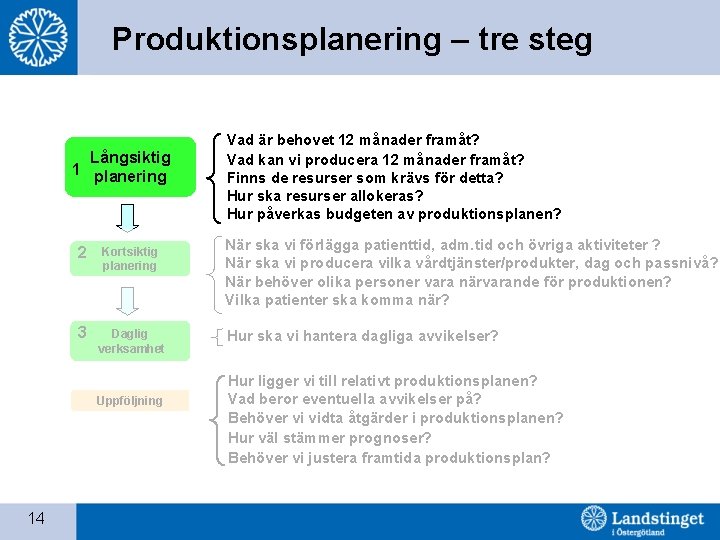 Produktionsplanering – tre steg

1 Långsiktig planering

Vad är behovet 12 månader framåt?
Vad kan vi producera 12 månader framåt?
Finns de resurser som krävs för detta?
Hur ska resurser allokeras?
Hur påverkas budgeten av produktionsplanen?

2 Kortsiktig planering

När ska vi förlägga patienttid, adm.tid och övriga aktiviteter ?
När ska vi producera vilka vårdtjänster/produkter, dag och passnivå?
När behöver olika personer vara närvarande för produktionen?
Vilka patienter ska komma när?

3 Daglig verksamhet

Hur ska vi hantera dagliga avvikelser?

Uppföljning

Hur ligger vi till relativt produktionsplanen?
Vad beror eventuella avvikelser på?
Behöver vi vidta åtgärder i produktionsplanen?
Hur väl stämmer prognoser?
Behöver vi justera framtida produktionsplan?

14

Landstinget i Östergötland